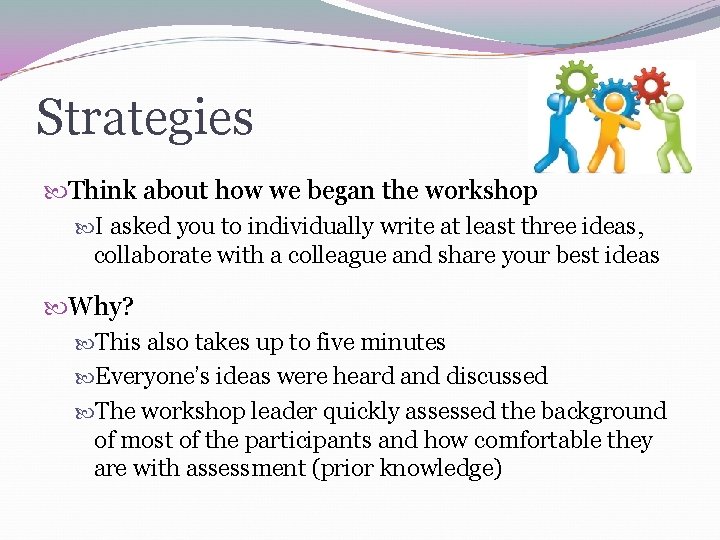 Strategies

Think about how we began the workshop

I asked you to individually write at least three ideas, collaborate with a colleague and share your best ideas

Why?

This also takes up to five minutes

Everyone's ideas were heard and discussed

The workshop leader quickly assessed the background of most of the participants and how comfortable they are with assessment (prior knowledge)